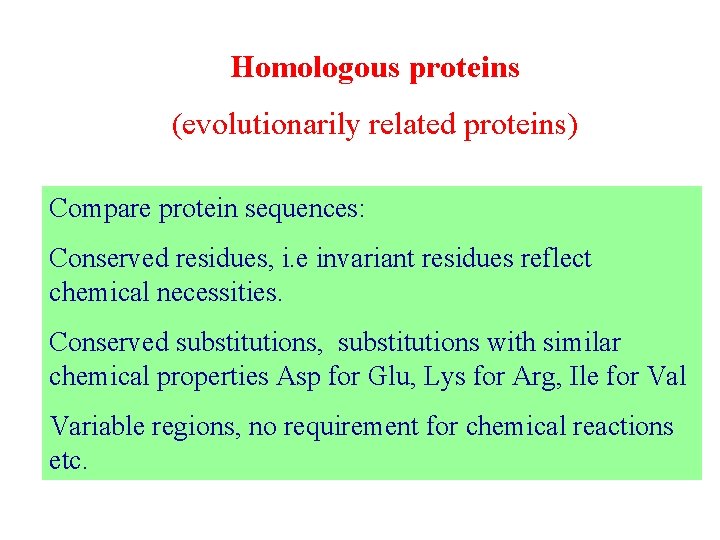 Homologous proteins

(evolutionarily related proteins)

Compare protein sequences:

Conserved residues, i.e invariant residues reflect chemical necessities.

Conserved substitutions, substitutions with similar chemical properties Asp for Glu, Lys for Arg, Ile for Val

Variable regions, no requirement for chemical reactions etc.